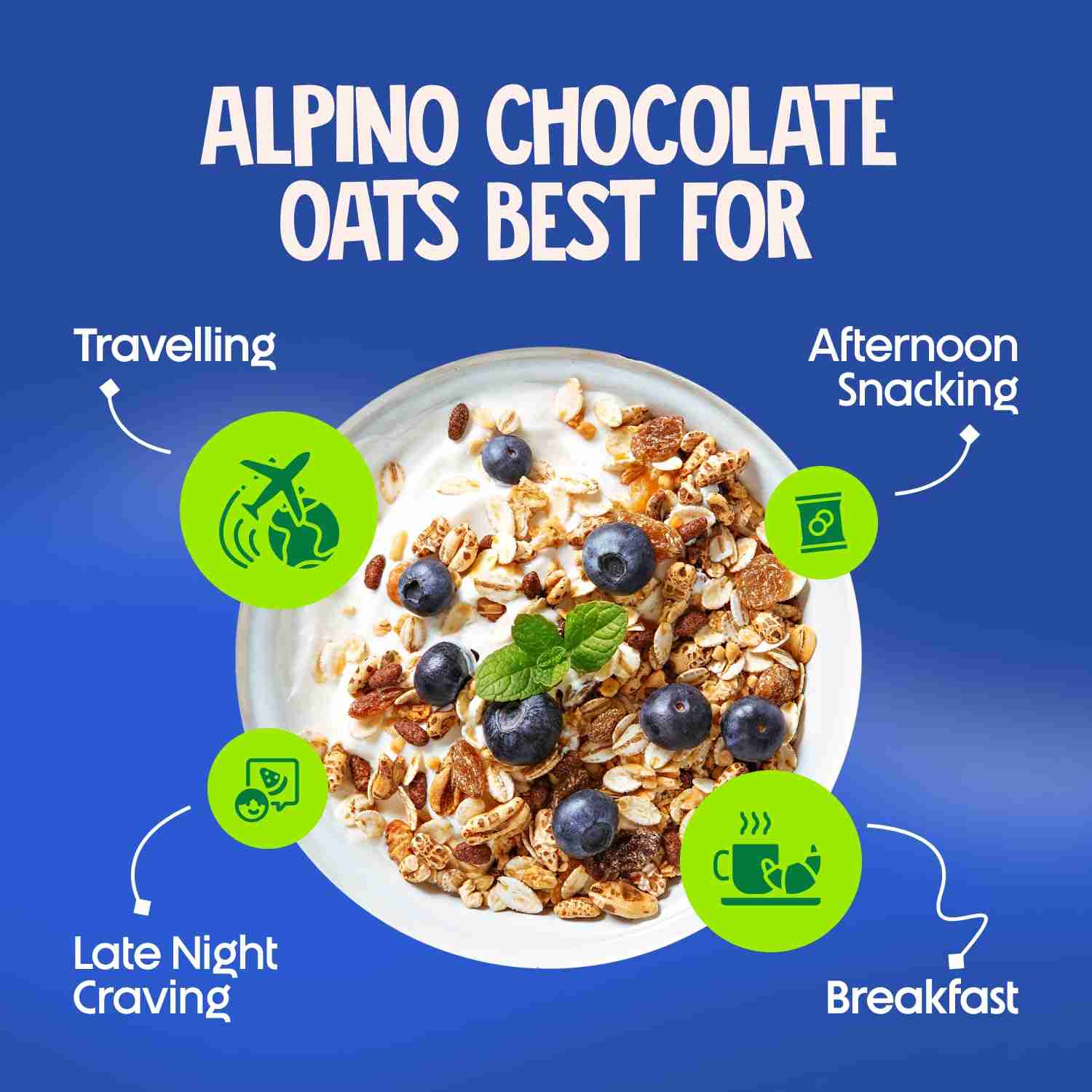 ALPINO CHOCOLATE OATS BEST FOR

Travelling

Afternoon Snacking

Late Night Craving

Breakfast